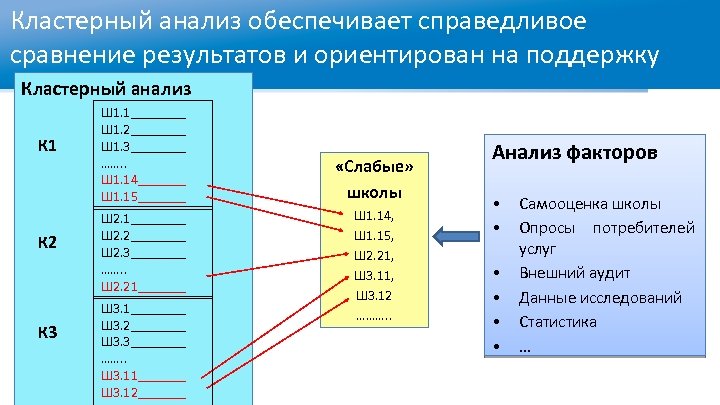 Кластерный анализ обеспечивает справедливое сравнение результатов и ориентирован на поддержку

Кластерный анализ

К1

Ш1.1________
Ш1.2________
Ш1.3________
……..
Ш1.14_______
Ш1.15_______

К2

Ш2.1________
Ш2.2________
Ш2.3________
……..
Ш2.21_______

К3

Ш3.1________
Ш3.2________
Ш3.3________
……..
Ш3.11_______
Ш3.12_______

«Слабые» школы

Ш1.14,
Ш1.15,
Ш2.21,
Ш3.11,
Ш3.12
………..

Анализ факторов

• Самооценка школы
• Опросы потребителей услуг
• Внешний аудит
• Данные исследований
• Статистика
• …